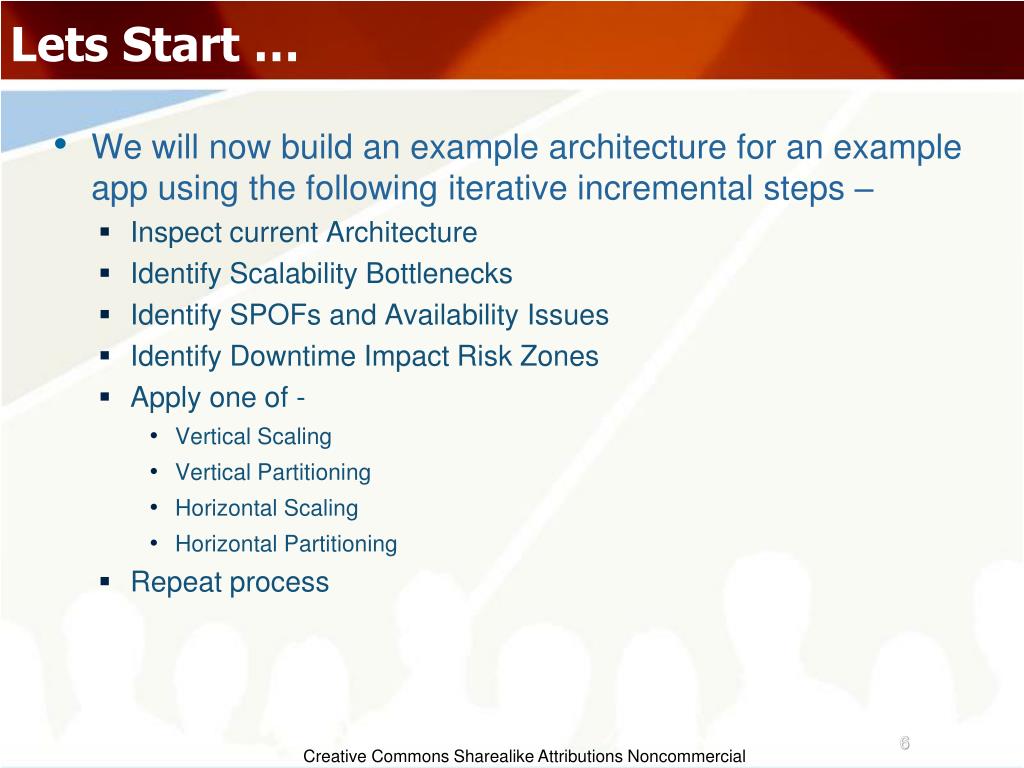 Lets Start …

• We will now build an example architecture for an example app using the following iterative incremental steps –
  ▪ Inspect current Architecture
  ▪ Identify Scalability Bottlenecks
  ▪ Identify SPOFs and Availability Issues
  ▪ Identify Downtime Impact Risk Zones
  ▪ Apply one of -
    • Vertical Scaling
    • Vertical Partitioning
    • Horizontal Scaling
    • Horizontal Partitioning
  ▪ Repeat process

6

Creative Commons Sharealike Attributions Noncommercial